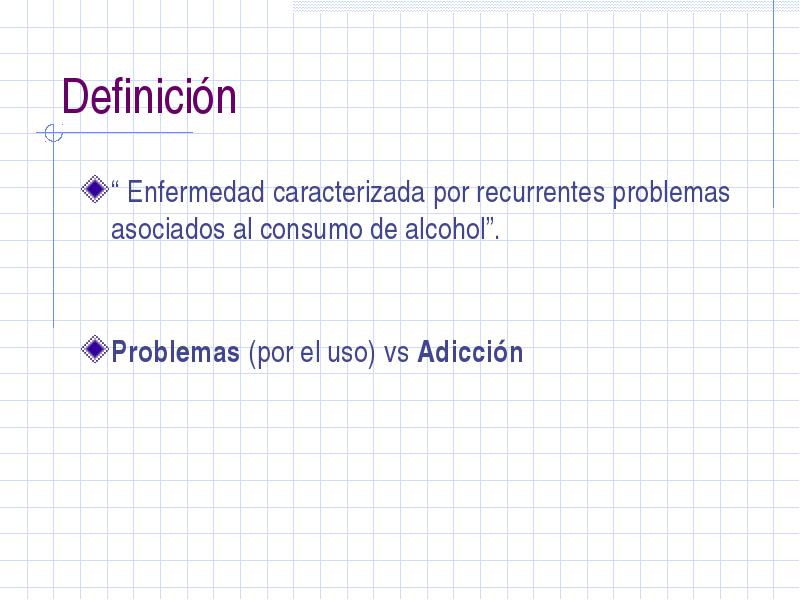 Definición

“ Enfermedad caracterizada por recurrentes problemas asociados al consumo de alcohol”.

Problemas (por el uso) vs Adicción